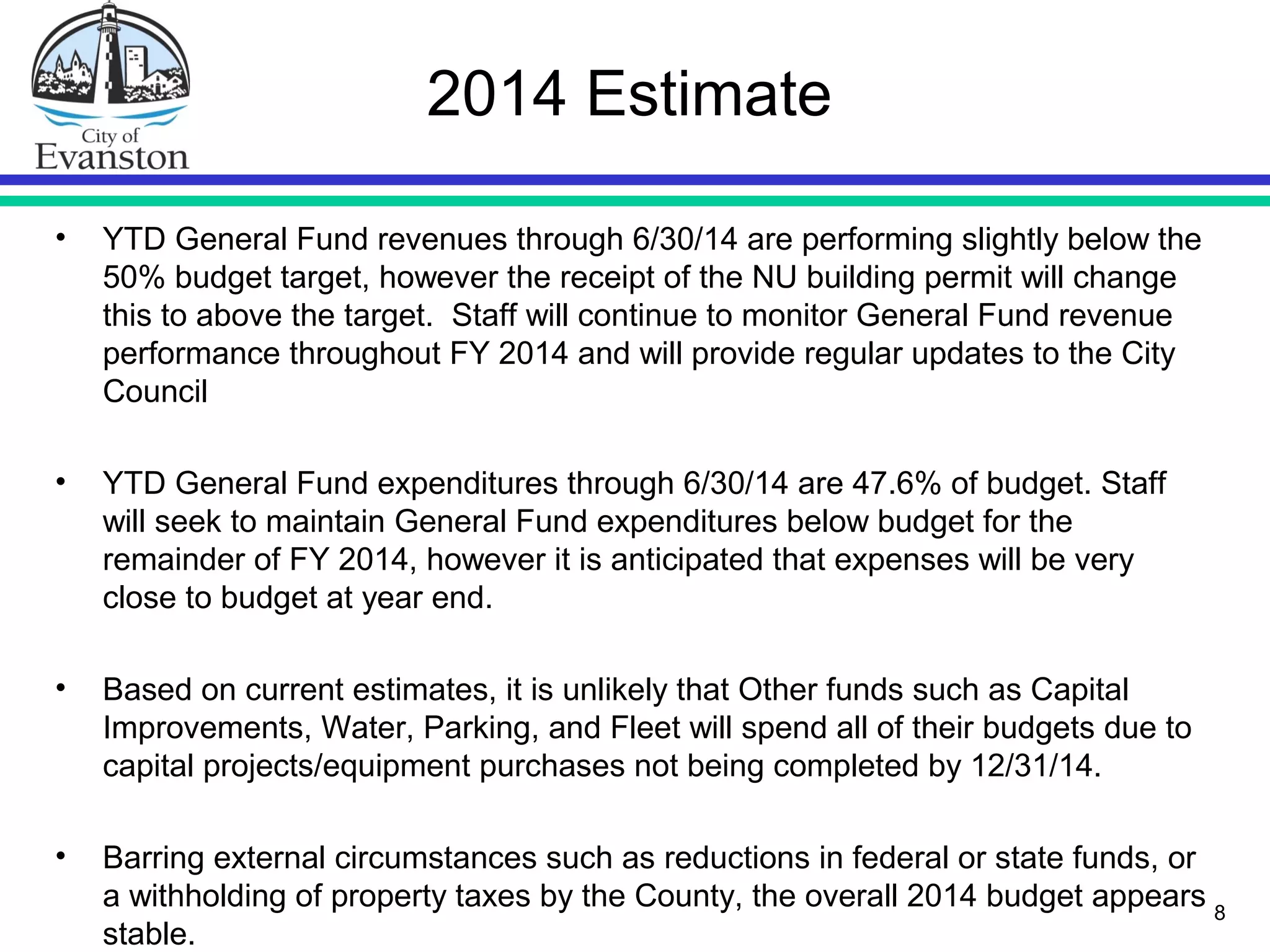 City of Evanston

2014 Estimate

• YTD General Fund revenues through 6/30/14 are performing slightly below the 50% budget target, however the receipt of the NU building permit will change this to above the target. Staff will continue to monitor General Fund revenue performance throughout FY 2014 and will provide regular updates to the City Council

• YTD General Fund expenditures through 6/30/14 are 47.6% of budget. Staff will seek to maintain General Fund expenditures below budget for the remainder of FY 2014, however it is anticipated that expenses will be very close to budget at year end.

• Based on current estimates, it is unlikely that Other funds such as Capital Improvements, Water, Parking, and Fleet will spend all of their budgets due to capital projects/equipment purchases not being completed by 12/31/14.

• Barring external circumstances such as reductions in federal or state funds, or a withholding of property taxes by the County, the overall 2014 budget appears stable.

8